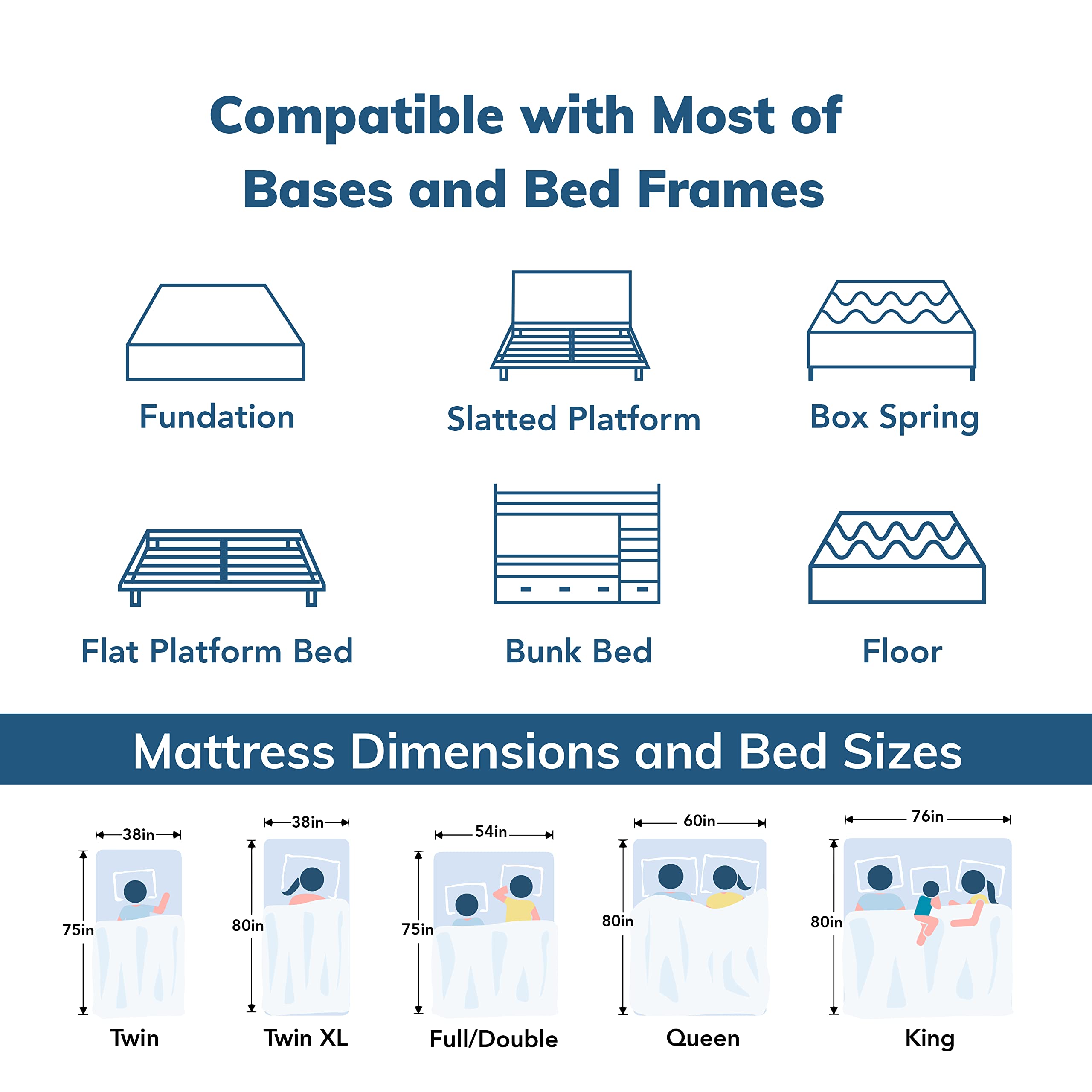 Compatible with Most of Bases and Bed Frames

Fundation

Slatted Platform

Box Spring

Flat Platform Bed

Bunk Bed

Floor

Mattress Dimensions and Bed Sizes

38in
75in
Twin

38in
80in
Twin XL

54in
75in
Full/Double

60in
80in
Queen

76in
80in
King